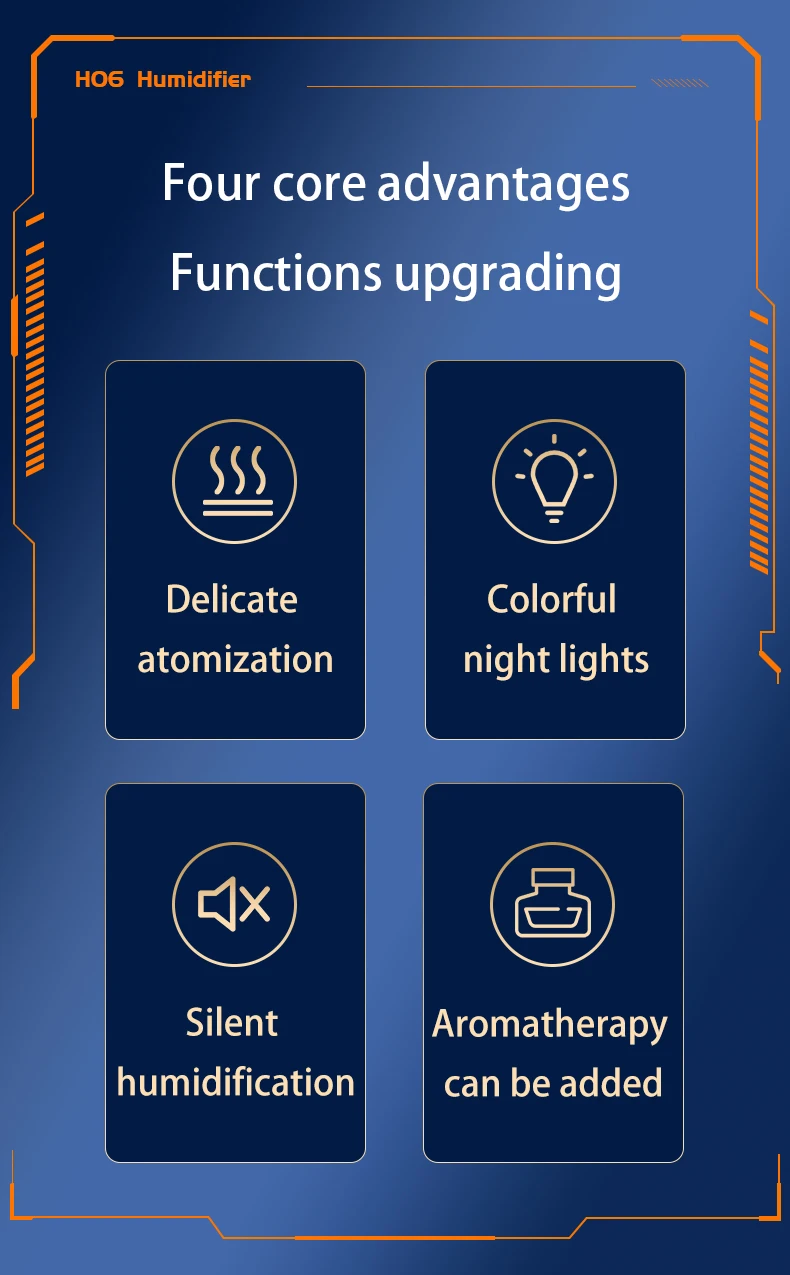 H06 Humidifier

Four core advantages
Functions upgrading

Delicate atomization

Colorful night lights

Silent humidification

Aromatherapy can be added